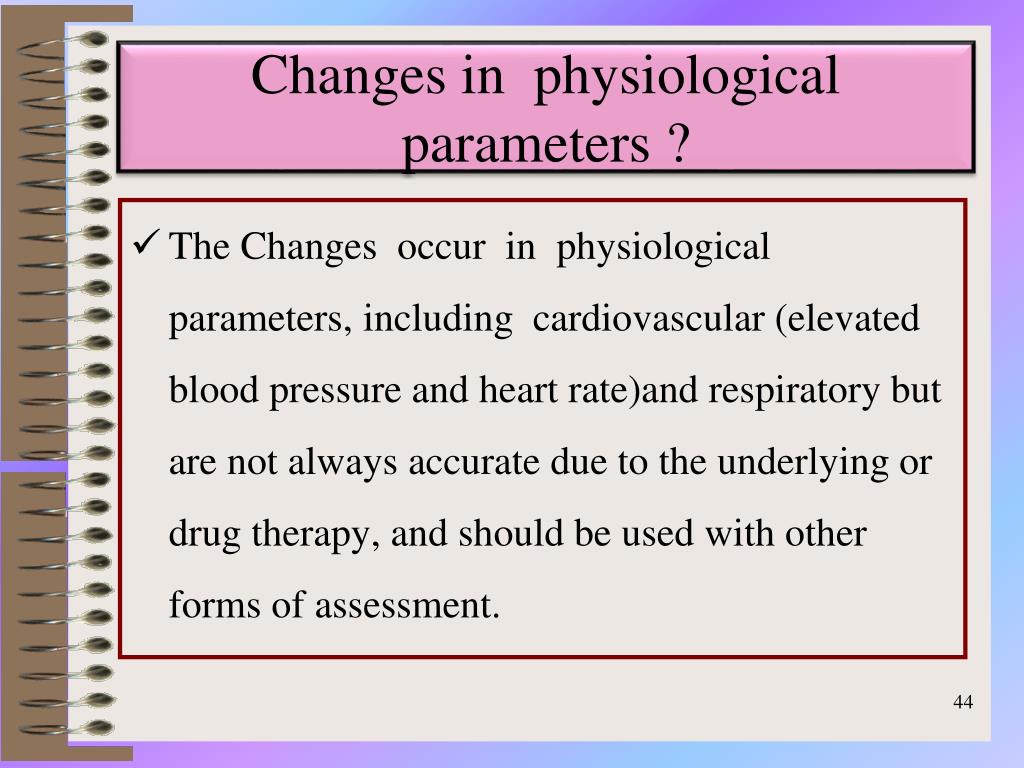 Changes in physiological parameters ?

✓ The Changes occur in physiological parameters, including cardiovascular (elevated blood pressure and heart rate)and respiratory but are not always accurate due to the underlying or drug therapy, and should be used with other forms of assessment.

44